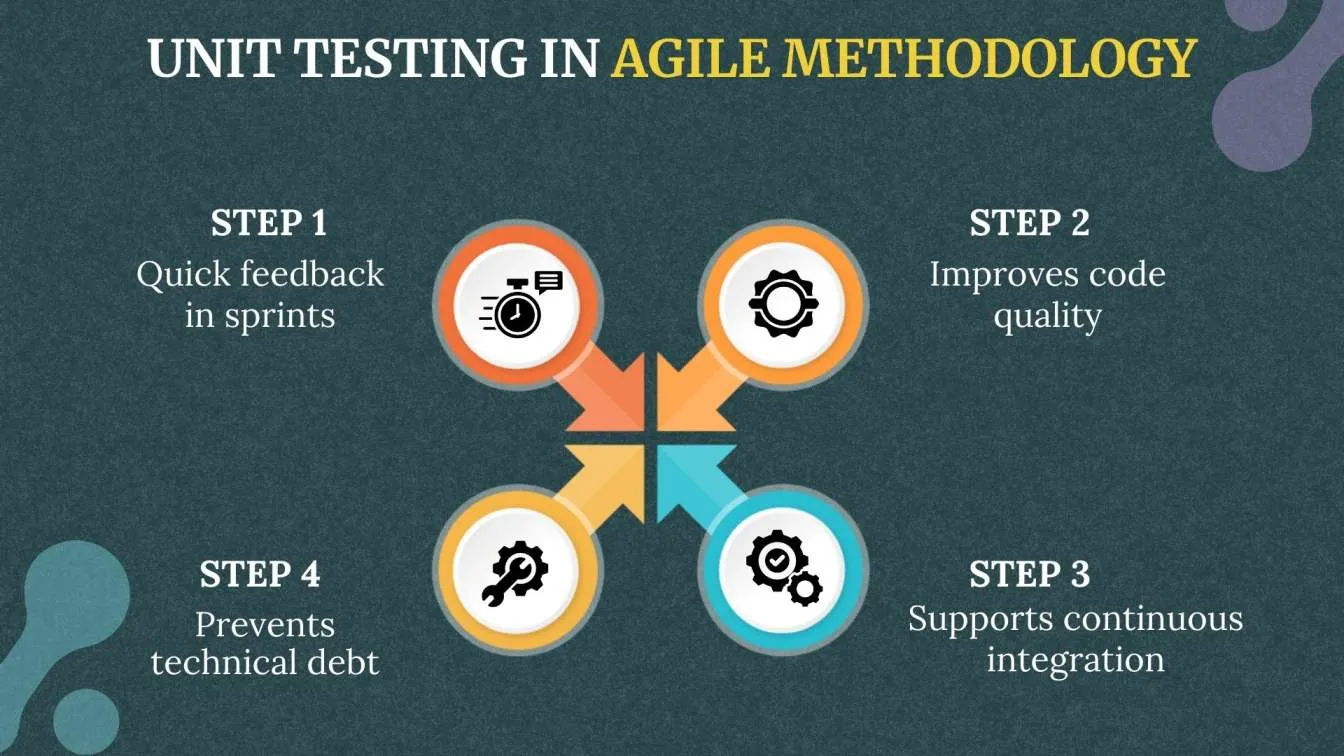 UNIT TESTING IN AGILE METHODOLOGY

STEP 1
Quick feedback in sprints

STEP 2
Improves code quality

STEP 4
Prevents technical debt

STEP 3
Supports continuous integration